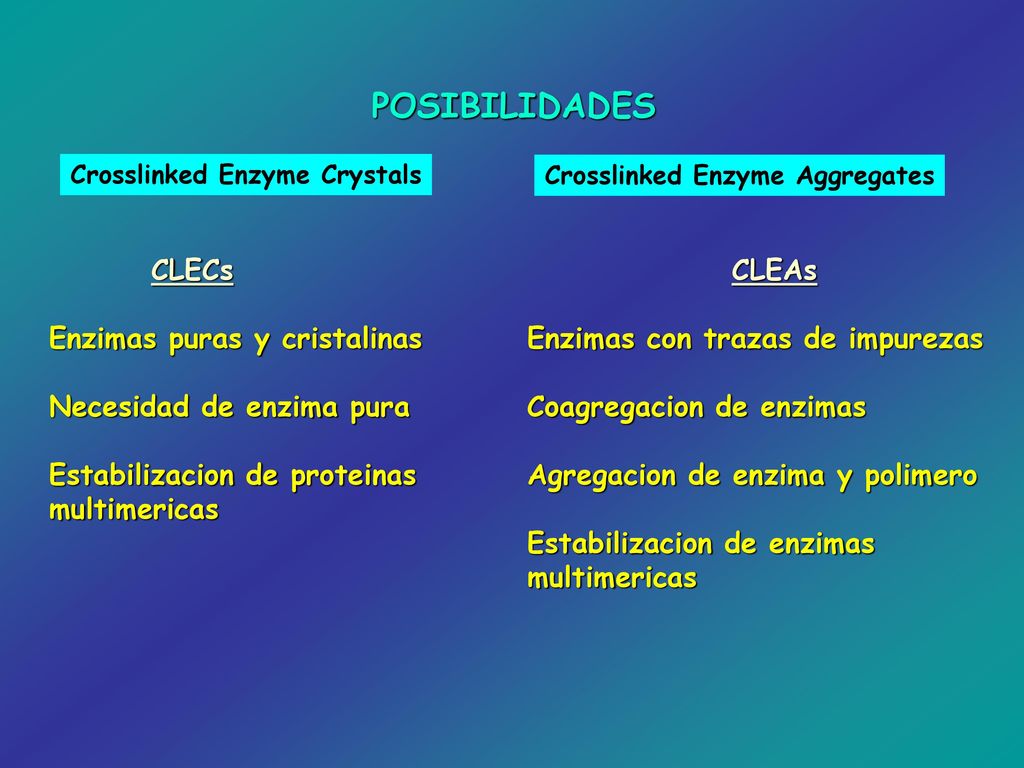 POSIBILIDADES

Crosslinked Enzyme Crystals

CLECs

Enzimas puras y cristalinas

Necesidad de enzima pura

Estabilizacion de proteinas multimericas

Crosslinked Enzyme Aggregates

CLEAs

Enzimas con trazas de impurezas

Coagregacion de enzimas

Agregacion de enzima y polimero

Estabilizacion de enzimas multimericas